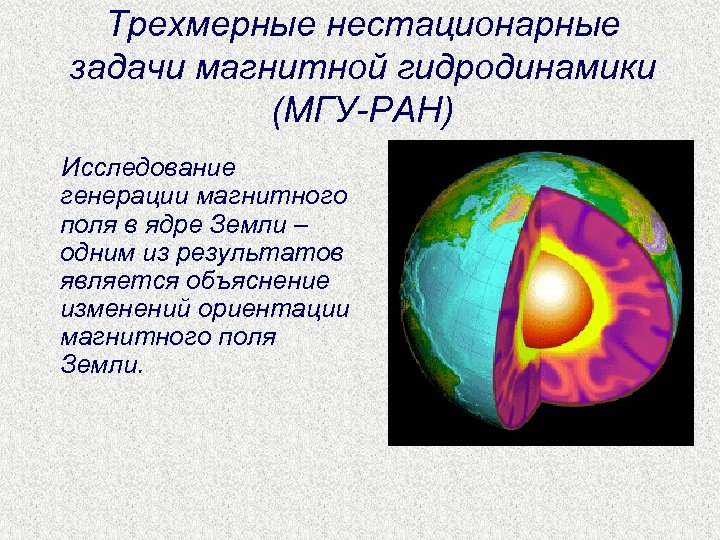 Трехмерные нестационарные задачи магнитной гидродинамики (МГУ-РАН)

Исследование генерации магнитного поля в ядре Земли – одним из результатов является объяснение изменений ориентации магнитного поля Земли.